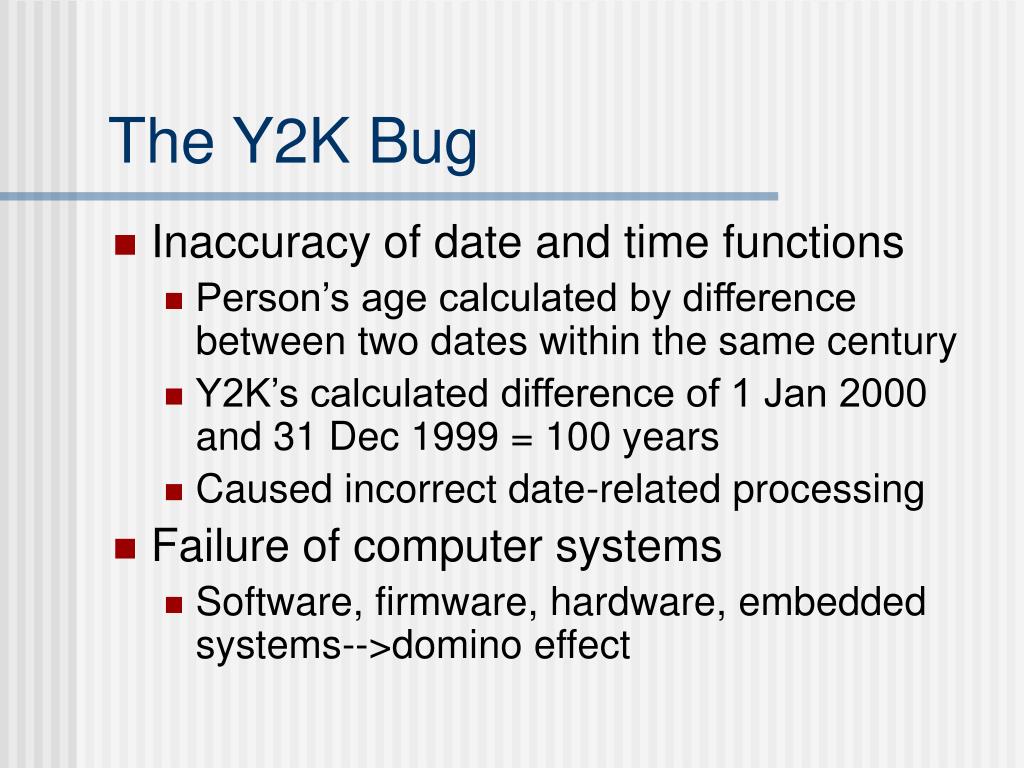 The Y2K Bug

• Inaccuracy of date and time functions
• Person's age calculated by difference between two dates within the same century
• Y2K's calculated difference of 1 Jan 2000 and 31 Dec 1999 = 100 years
• Caused incorrect date-related processing
• Failure of computer systems
• Software, firmware, hardware, embedded systems-->domino effect